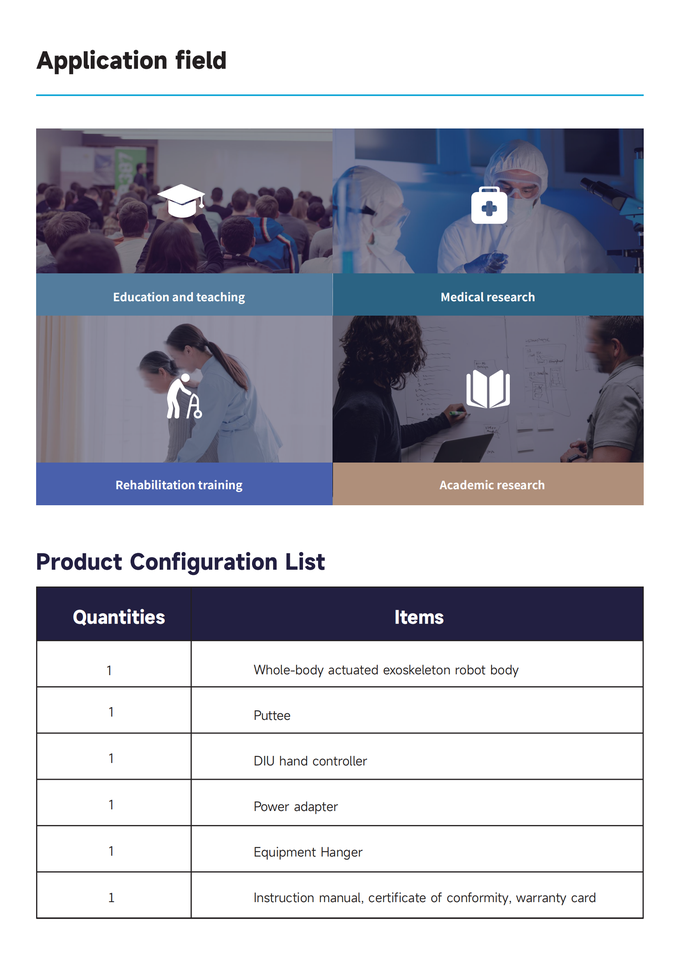 Application field

Education and teaching

Medical research

Rehabilitation training

Academic research

Product Configuration List

| Quantities | Items |
|---|---|
| 1 | Whole-body actuated exoskeleton robot body |
| 1 | Puttee |
| 1 | DIU hand controller |
| 1 | Power adapter |
| 1 | Equipment Hanger |
| 1 | Instruction manual, certificate of conformity, warranty card |